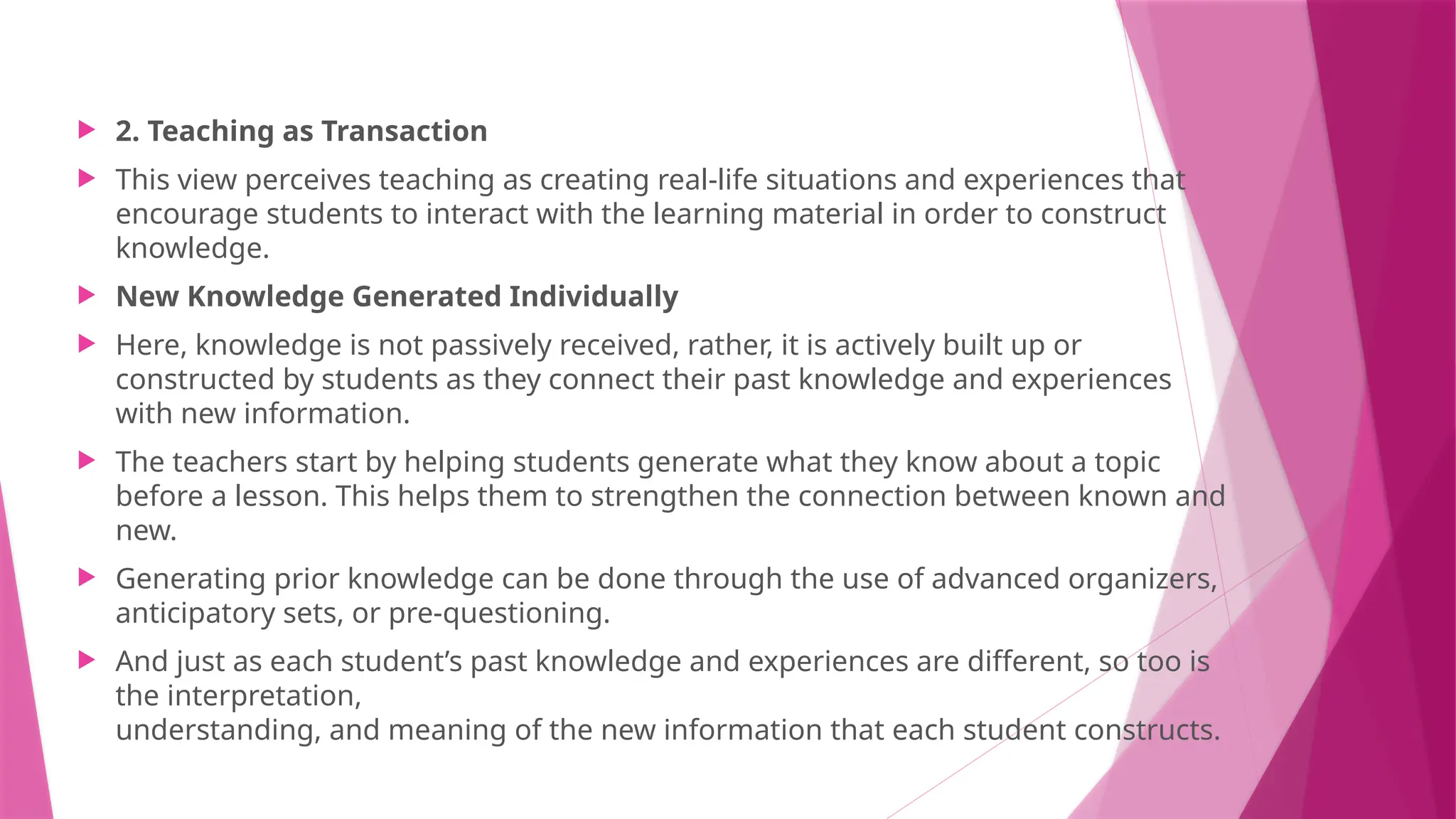 2. Teaching as Transaction

This view perceives teaching as creating real-life situations and experiences that encourage students to interact with the learning material in order to construct knowledge.

New Knowledge Generated Individually

Here, knowledge is not passively received, rather, it is actively built up or constructed by students as they connect their past knowledge and experiences with new information.

The teachers start by helping students generate what they know about a topic before a lesson. This helps them to strengthen the connection between known and new.

Generating prior knowledge can be done through the use of advanced organizers, anticipatory sets, or pre-questioning.

And just as each student's past knowledge and experiences are different, so too is the interpretation,
understanding, and meaning of the new information that each student constructs.